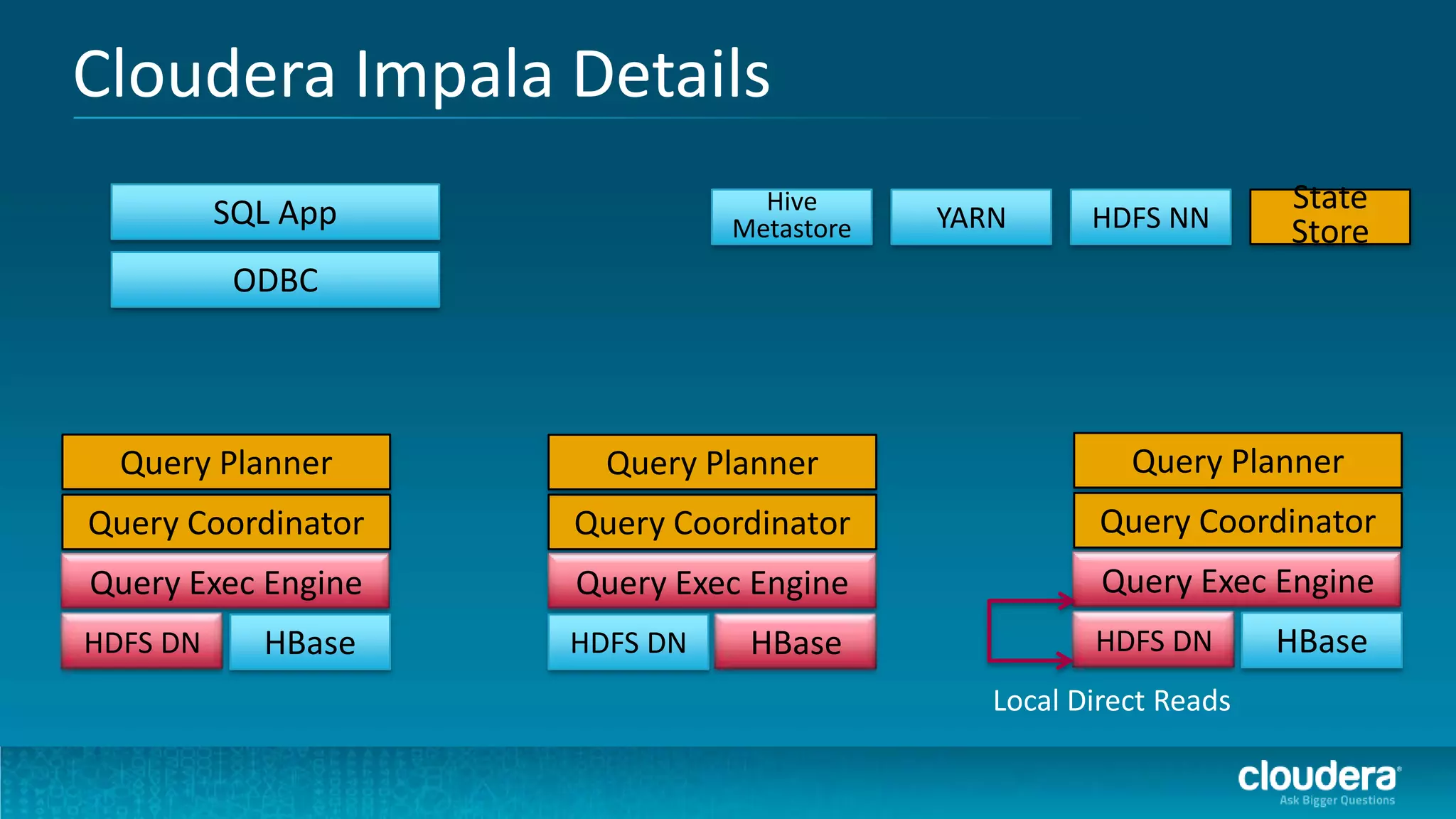 Cloudera Impala Details

SQL App

ODBC

Hive Metastore

YARN

HDFS NN

State Store

Query Planner

Query Coordinator

Query Exec Engine

HDFS DN

HBase

Query Planner

Query Coordinator

Query Exec Engine

HDFS DN

HBase

Query Planner

Query Coordinator

Query Exec Engine

HDFS DN

HBase

Local Direct Reads

cloudera
Ask Bigger Questions